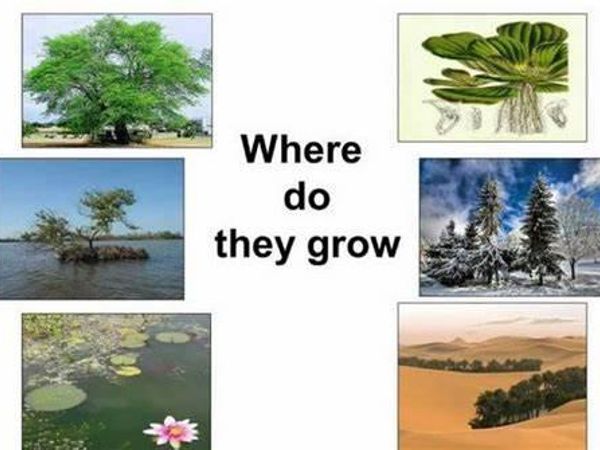 Where do they grow